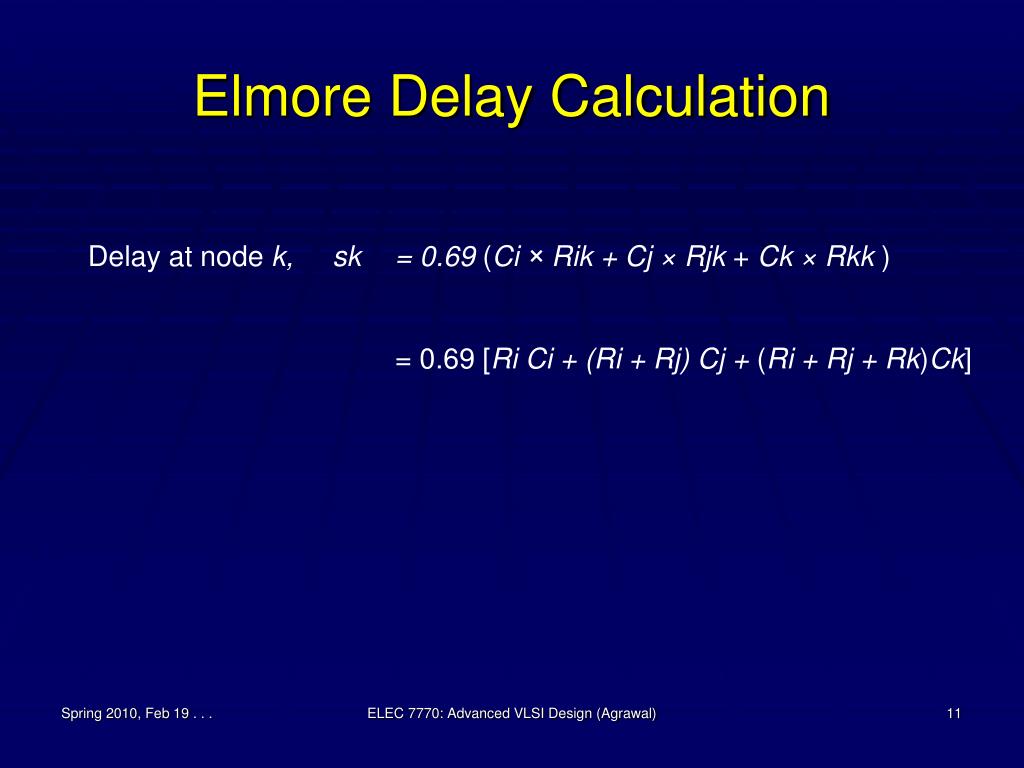 Elmore Delay Calculation

Delay at node k, sk = 0.69 (Ci × Rik + Cj × Rjk + Ck × Rkk )

= 0.69 [Ri Ci + (Ri + Rj) Cj + (Ri + Rj + Rk)Ck]

Spring 2010, Feb 19 . . .

ELEC 7770: Advanced VLSI Design (Agrawal)

11